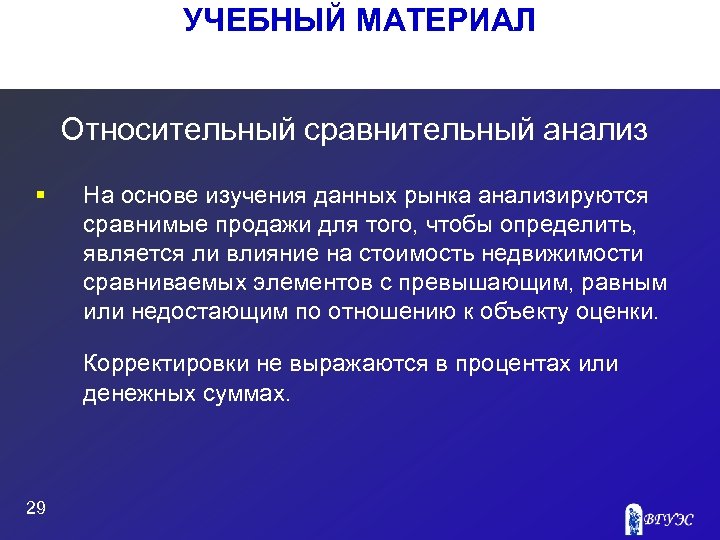 УЧЕБНЫЙ МАТЕРИАЛ

Относительный сравнительный анализ

▪ На основе изучения данных рынка анализируются сравнимые продажи для того, чтобы определить, является ли влияние на стоимость недвижимости сравниваемых элементов с превышающим, равным или недостающим по отношению к объекту оценки.

Корректировки не выражаются в процентах или денежных суммах.

29

ВГУЭС